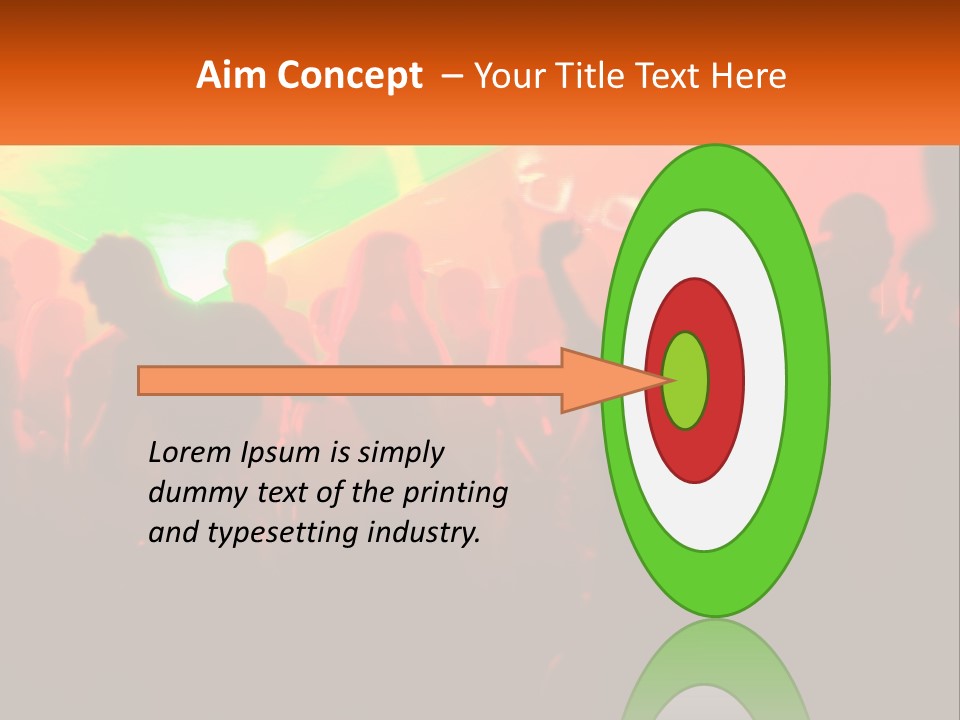 Aim Concept – Your Title Text Here

Lorem Ipsum is simply dummy text of the printing and typesetting industry.